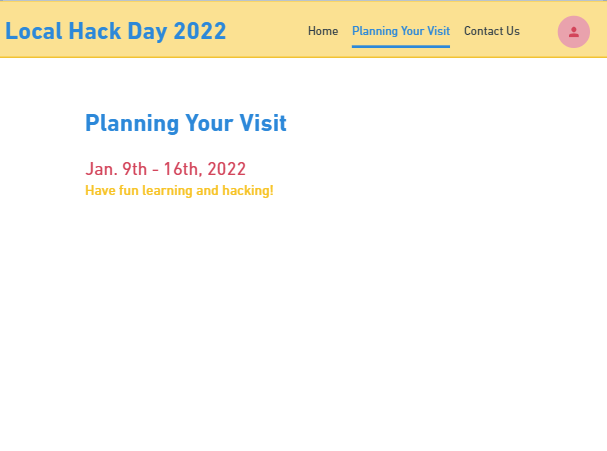 Local Hack Day 2022

Home Planning Your Visit Contact Us

Planning Your Visit

Jan. 9th - 16th, 2022
Have fun learning and hacking!